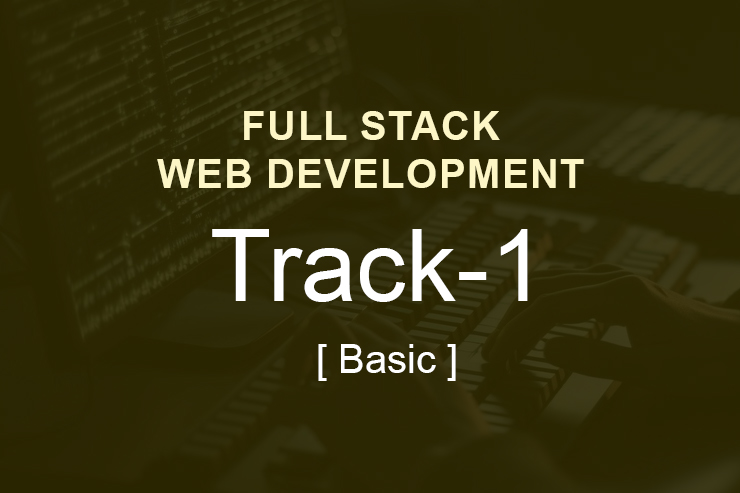 FULL STACK
WEB DEVELOPMENT

Track-1

[ Basic ]